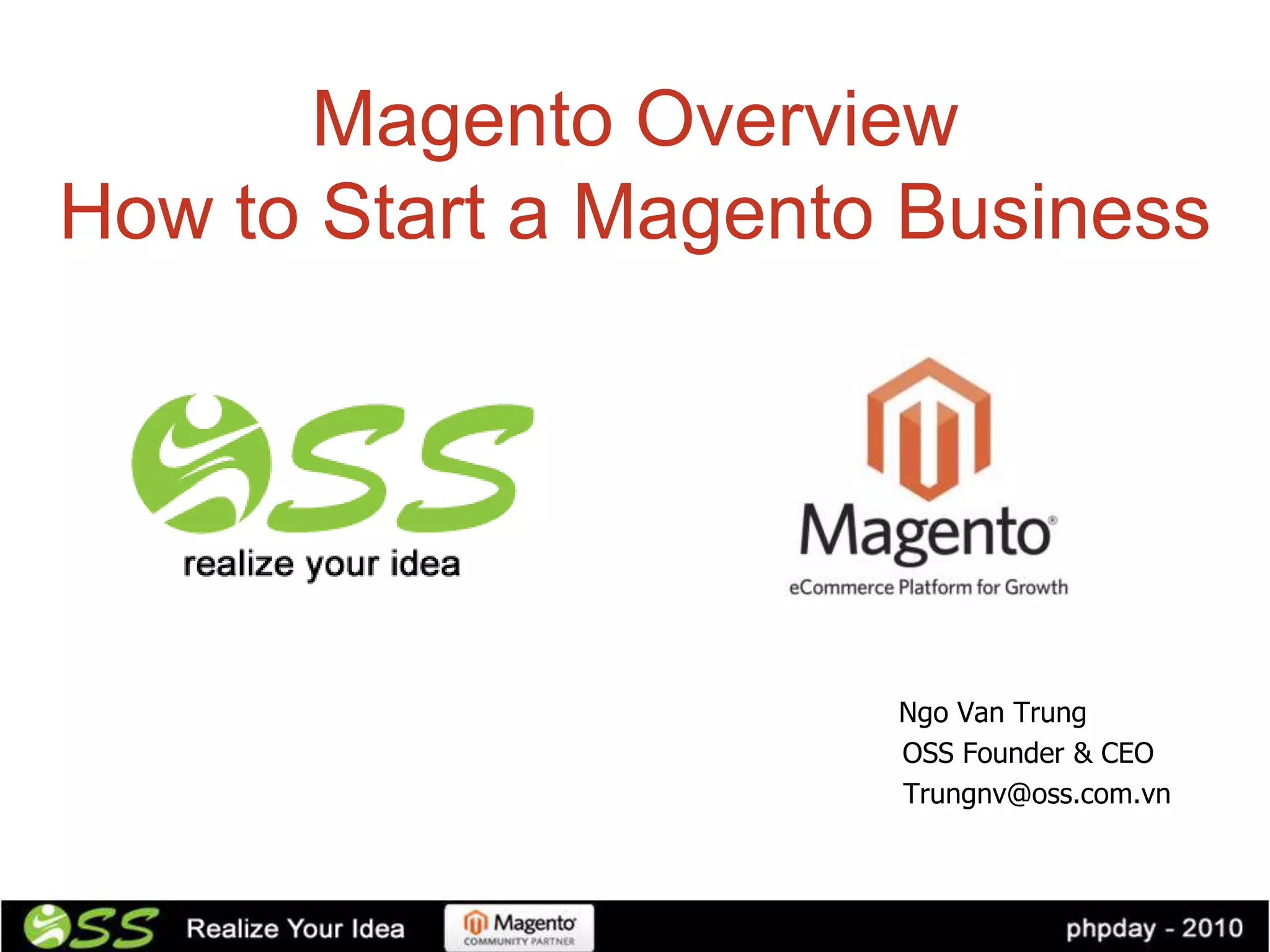 Magento Overview
How to Start a Magento Business

OSS
realize your idea

Magento®
eCommerce Platform for Growth

Ngo Van Trung
OSS Founder & CEO
Trungnv@oss.com.vn

OSS Realize Your Idea
Magento COMMUNITY PARTNER
phpday - 2010